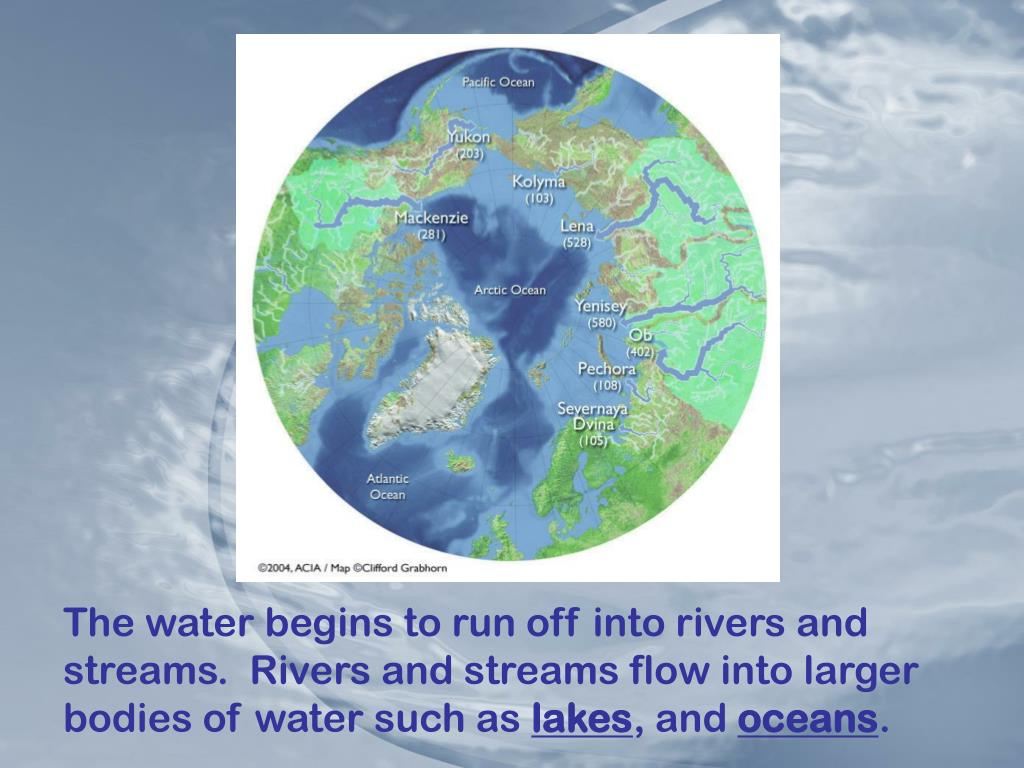 Pacific Ocean

Yukon (203)

Kolyma (103)

Mackenzie (281)

Lena (528)

Arctic Ocean

Yenisey (580)

Ob (402)

Pechora (108)

Severnaya Dvina (105)

Atlantic Ocean

©2004, ACIA / Map ©Clifford Grabhorn

The water begins to run off into rivers and streams. Rivers and streams flow into larger bodies of water such as lakes, and oceans.